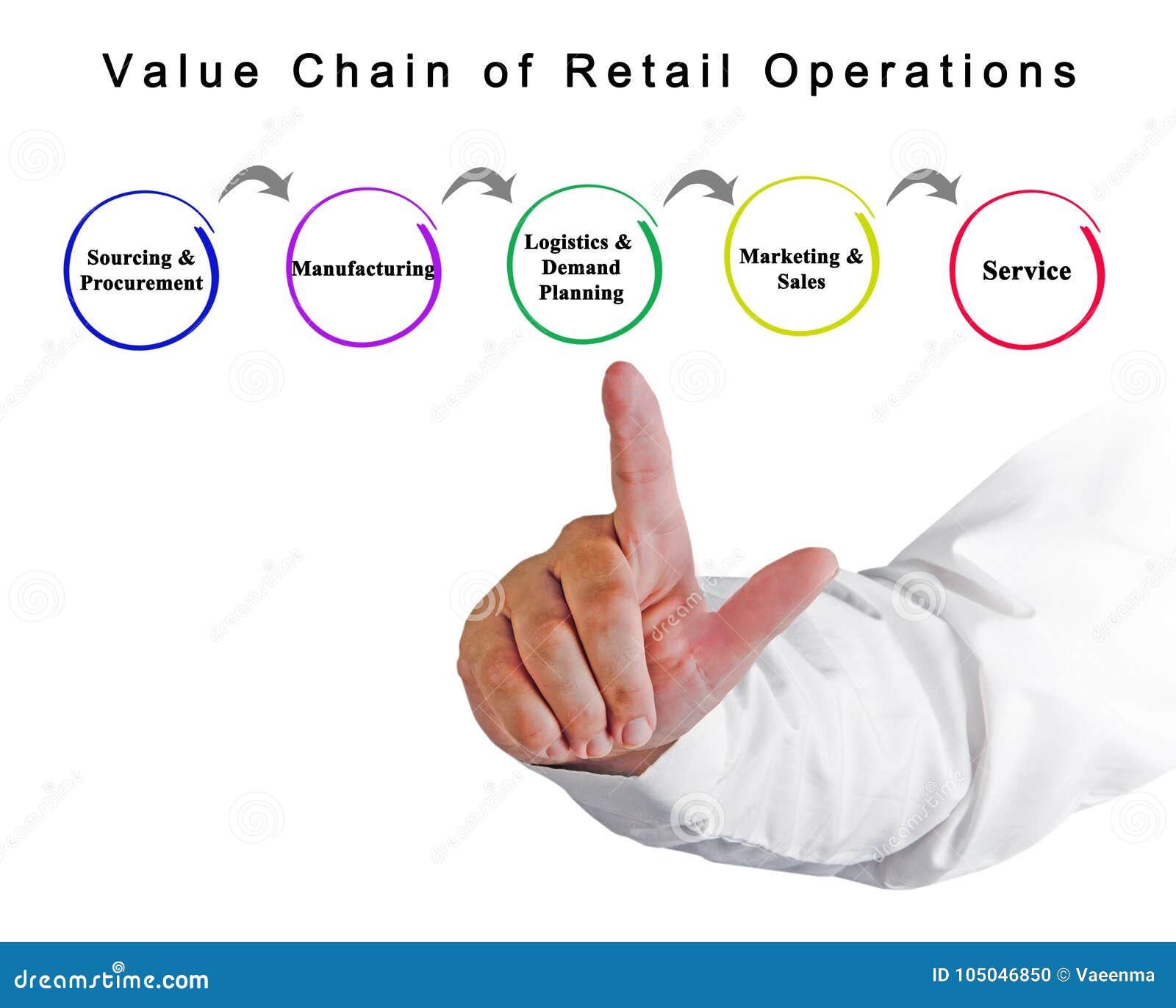 Value Chain of Retail Operations

Sourcing & Procurement

Manufacturing

Logistics & Demand Planning

Marketing & Sales

Service

dreamstime.com

ID 105046850 © Vaeenma